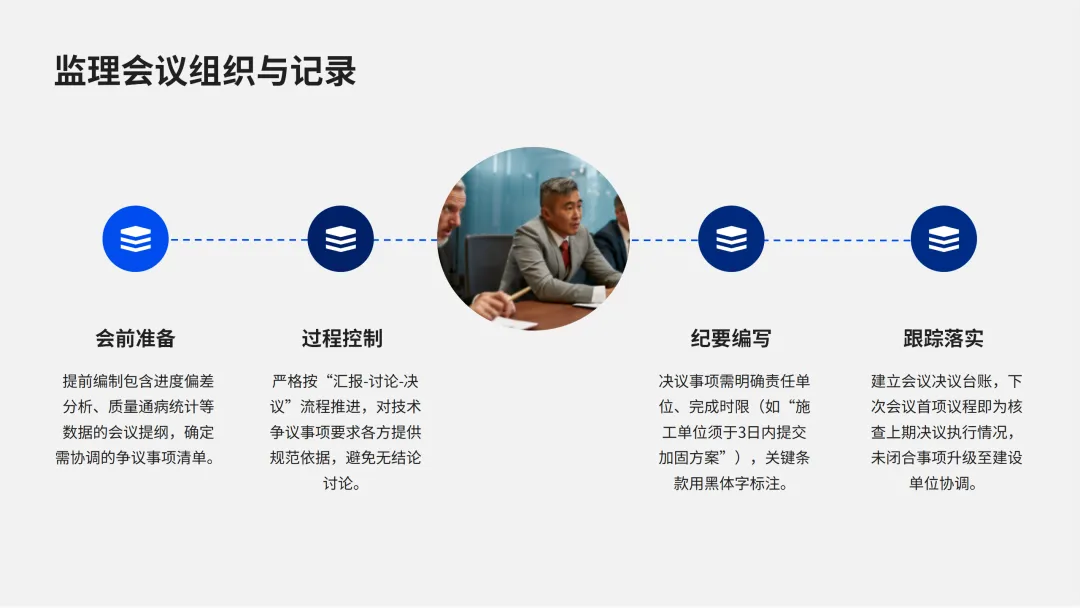 监理会议组织与记录

会前准备

提前编制包含进度偏差分析、质量通病统计等数据的会议提纲，确定需协调的争议事项清单。

过程控制

严格按“汇报-讨论-决议”流程推进，对技术争议事项要求各方提供规范依据，避免无结论讨论。

纪要编写

决议事项需明确责任单位、完成时限（如“施工单位须于3日内提交加固方案”），关键条款用黑体字标注。

跟踪落实

建立会议决议台账，下次会议首项议程即为核查上期决议执行情况，未闭合事项升级至建设单位协调。